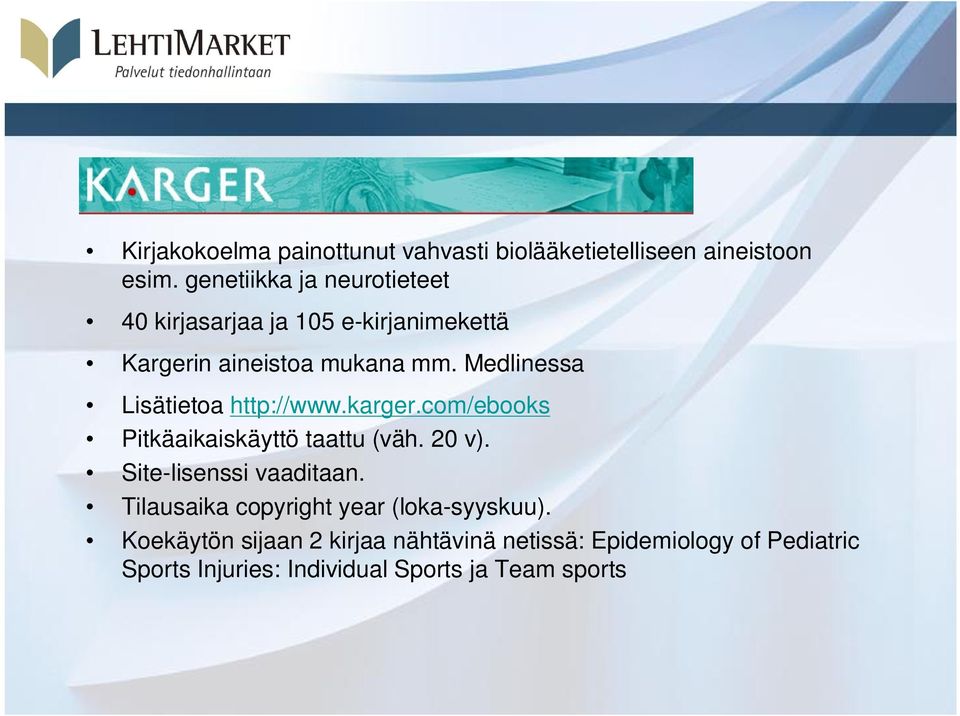 LEHTIMARKET
Palvelut tiedonhallintaan

KARGER

• Kirjakokoelma painottunut vahvasti biolääketietelliseen aineistoon esim. genetiikka ja neurotieteet
• 40 kirjasarjaa ja 105 e-kirjanimekettä
• Kargerin aineistoa mukana mm. Medlinessa
• Lisätietoa http://www.karger.com/ebooks
• Pitkäaikaiskäyttö taattu (väh. 20 v).
• Site-lisenssi vaaditaan.
• Tilausaika copyright year (loka-syyskuu).
• Koekäytön sijaan 2 kirjaa nähtävinä netissä: Epidemiology of Pediatric Sports Injuries: Individual Sports ja Team sports